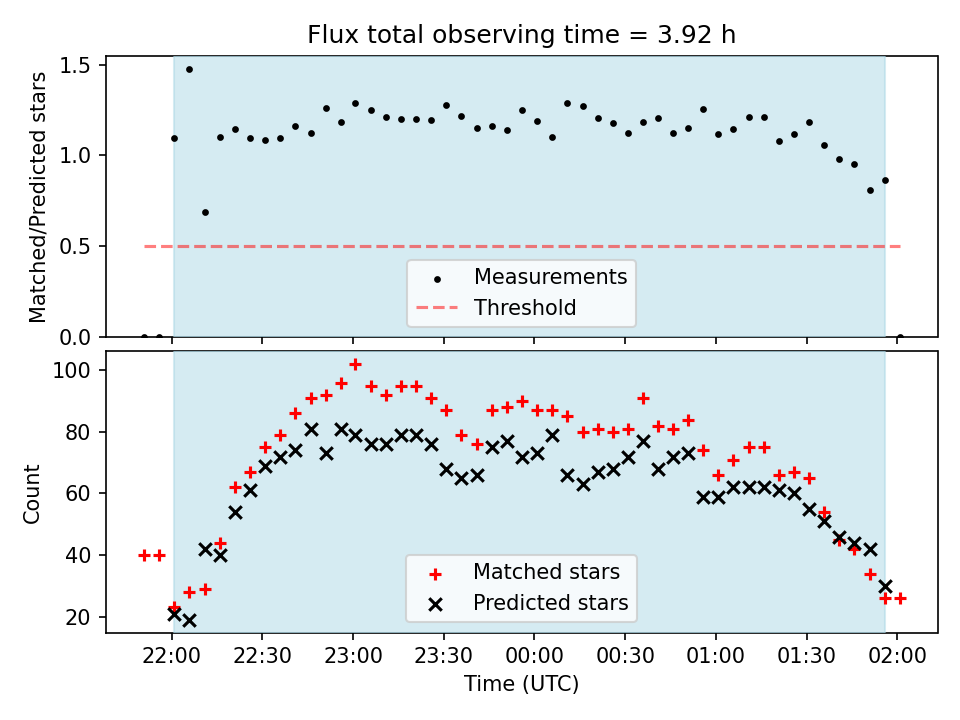 Flux total observing time = 3.92 h

Matched/Predicted stars

1.5
1.0
0.5
0.0

Measurements
Threshold

Count

100
80
60
40
20

Matched stars
Predicted stars

22:00 22:30 23:00 23:30 00:00 00:30 01:00 01:30 02:00

Time (UTC)